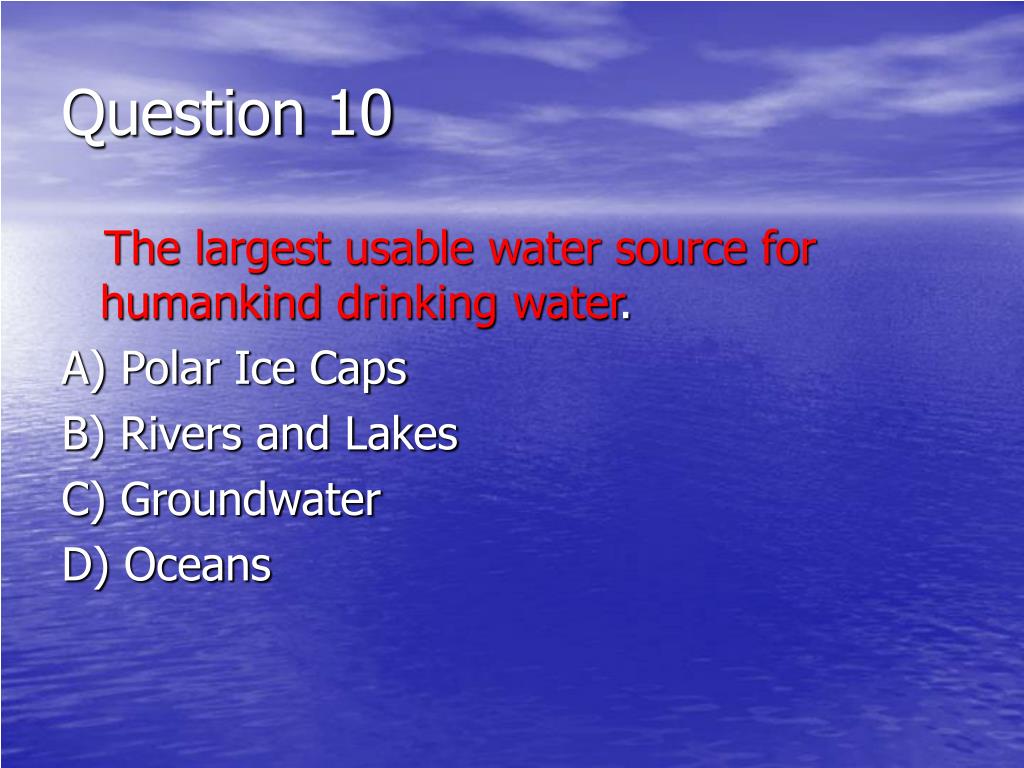 Question 10

The largest usable water source for humankind drinking water.

A) Polar Ice Caps

B) Rivers and Lakes

C) Groundwater

D) Oceans